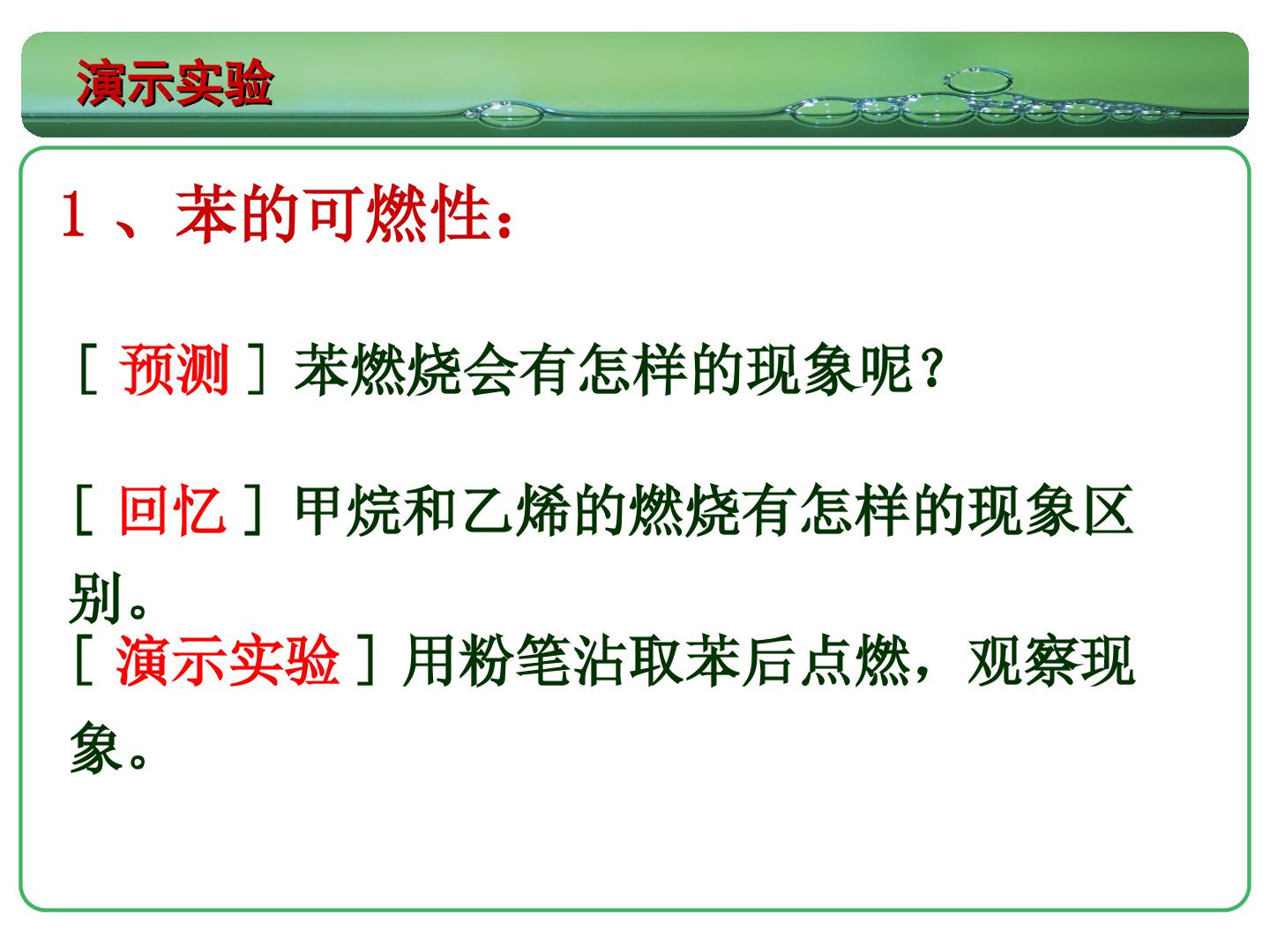 演示实验

1、苯的可燃性：

[预测]苯燃烧会有怎样的现象呢？

[回忆]甲烷和乙烯的燃烧有怎样的现象区别。

[演示实验]用粉笔沾取苯后点燃，观察现象。